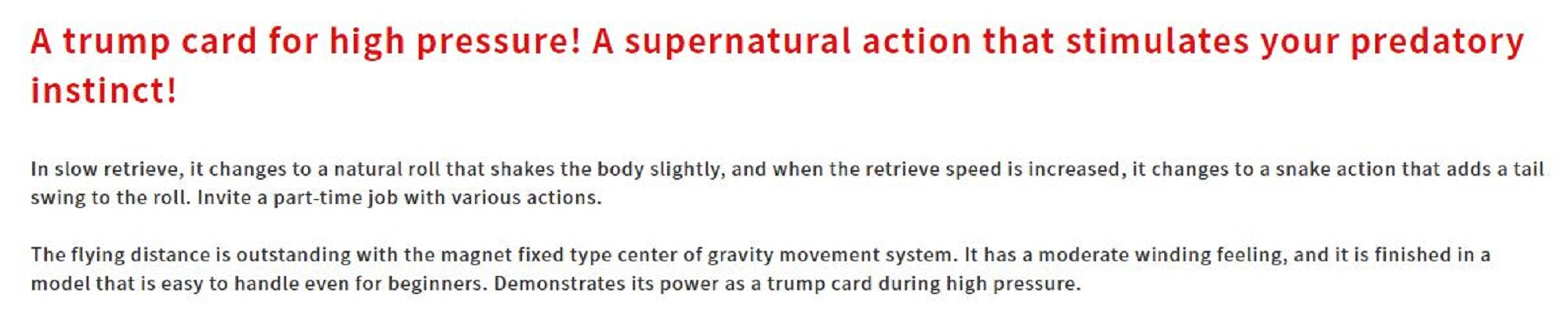 A trump card for high pressure! A supernatural action that stimulates your predatory instinct!

In slow retrieve, it changes to a natural roll that shakes the body slightly, and when the retrieve speed is increased, it changes to a snake action that adds a tail swing to the roll. Invite a part-time job with various actions.

The flying distance is outstanding with the magnet fixed type center of gravity movement system. It has a moderate winding feeling, and it is finished in a model that is easy to handle even for beginners. Demonstrates its power as a trump card during high pressure.